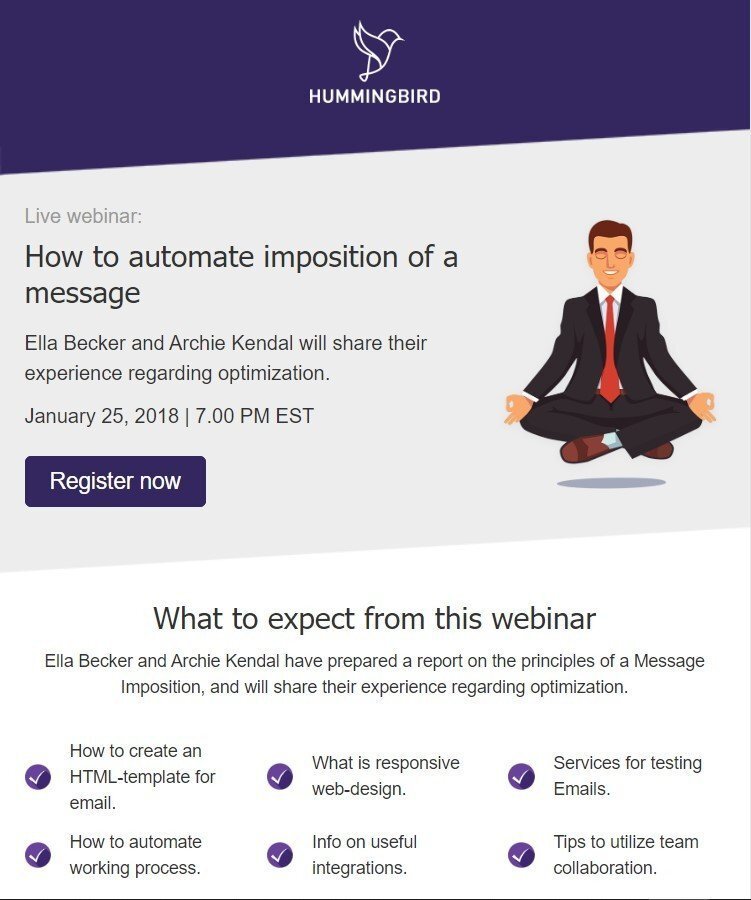 HUMMINGBIRD

Live webinar:

How to automate imposition of a message

Ella Becker and Archie Kendal will share their experience regarding optimization.

January 25, 2018 | 7.00 PM EST

Register now

What to expect from this webinar

Ella Becker and Archie Kendal have prepared a report on the principles of a Message Imposition, and will share their experience regarding optimization.

How to create an HTML-template for email.

What is responsive web-design.

Services for testing Emails.

How to automate working process.

Info on useful integrations.

Tips to utilize team collaboration.